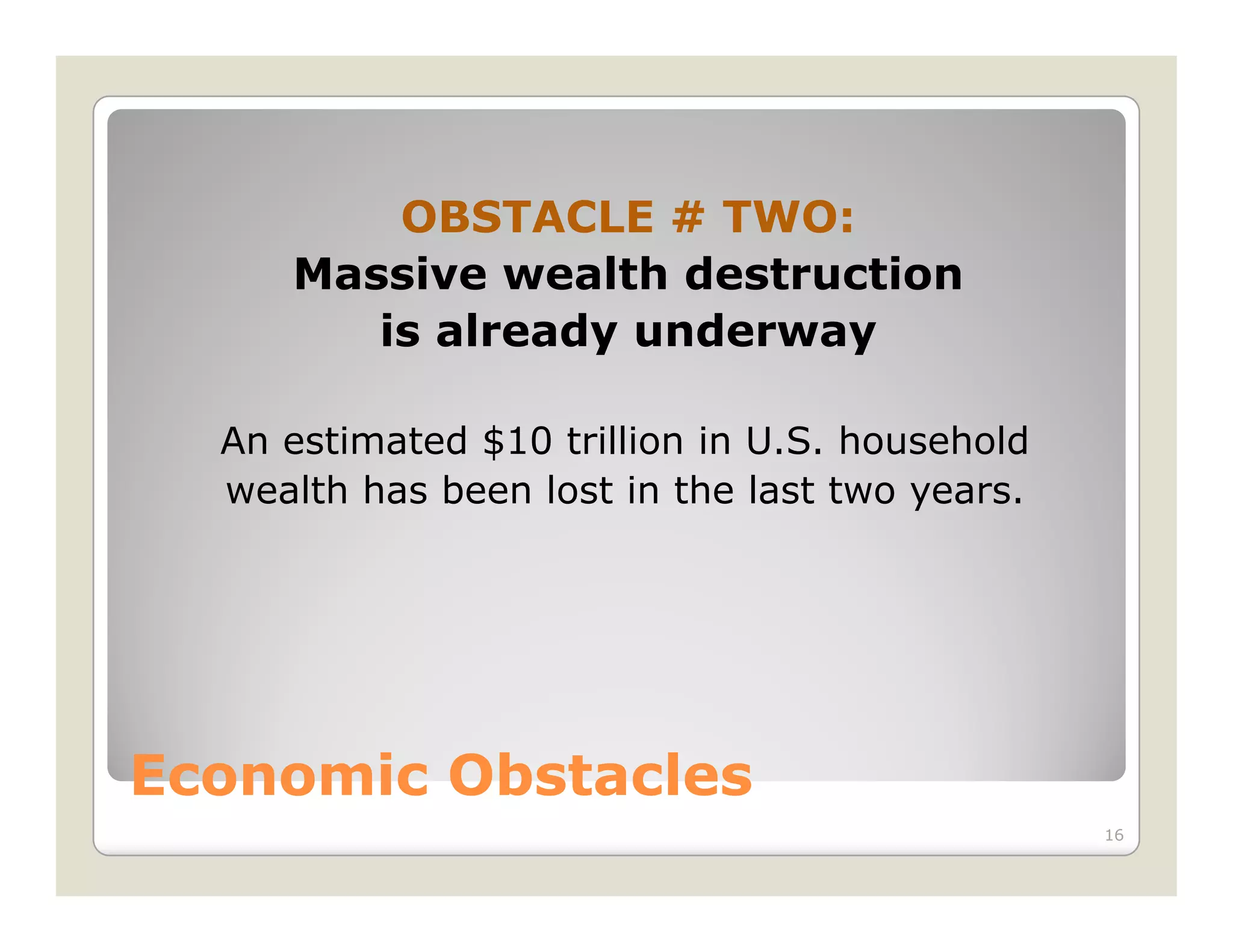 OBSTACLE # TWO:
Massive wealth destruction is already underway

An estimated \$10 trillion in U.S. household wealth has been lost in the last two years.

Economic Obstacles

16